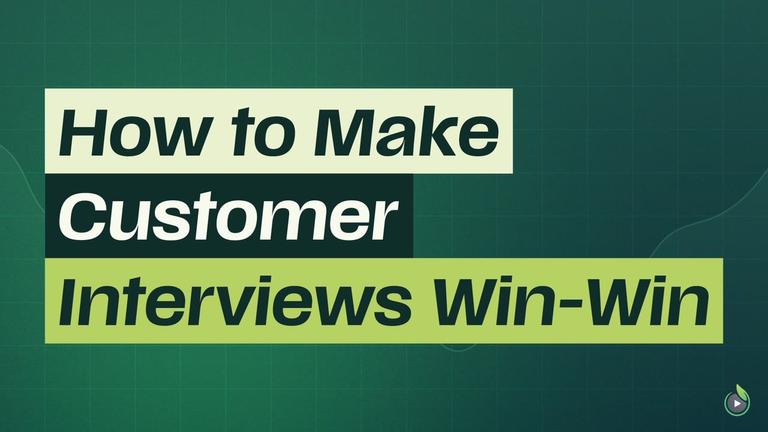 How to Make
Customer
Interviews Win-Win